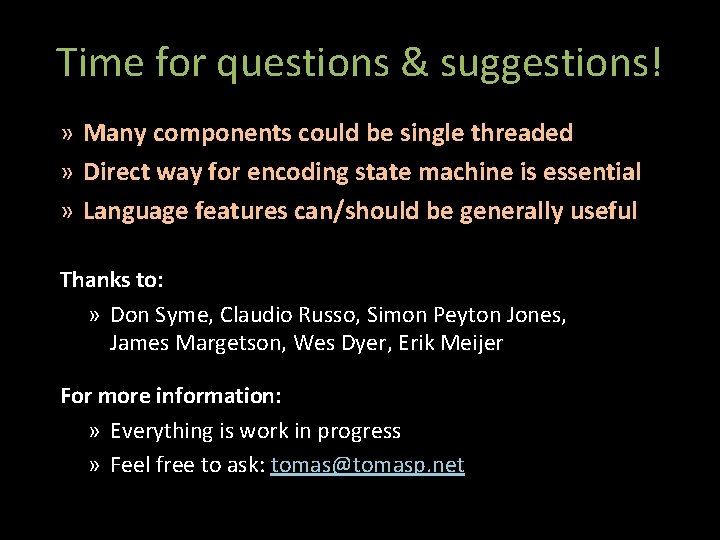 Time for questions & suggestions!

» Many components could be single threaded
» Direct way for encoding state machine is essential
» Language features can/should be generally useful

Thanks to:

» Don Syme, Claudio Russo, Simon Peyton Jones, James Margetson, Wes Dyer, Erik Meijer

For more information:

» Everything is work in progress
» Feel free to ask: tomas@tomasp.net